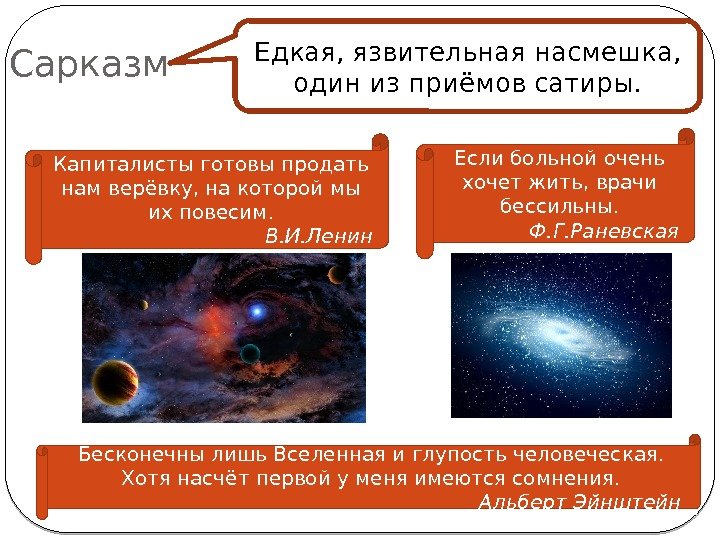 Сарказм

Едкая, язвительная насмешка, один из приёмов сатиры.

Капиталисты готовы продать нам верёвку, на которой мы их повесим.
В.И.Ленин

Если больной очень хочет жить, врачи бессильны.
Ф.Г.Раневская

Бесконечны лишь Вселенная и глупость человеческая. Хотя насчёт первой у меня имеются сомнения.
Альберт Эйнштейн